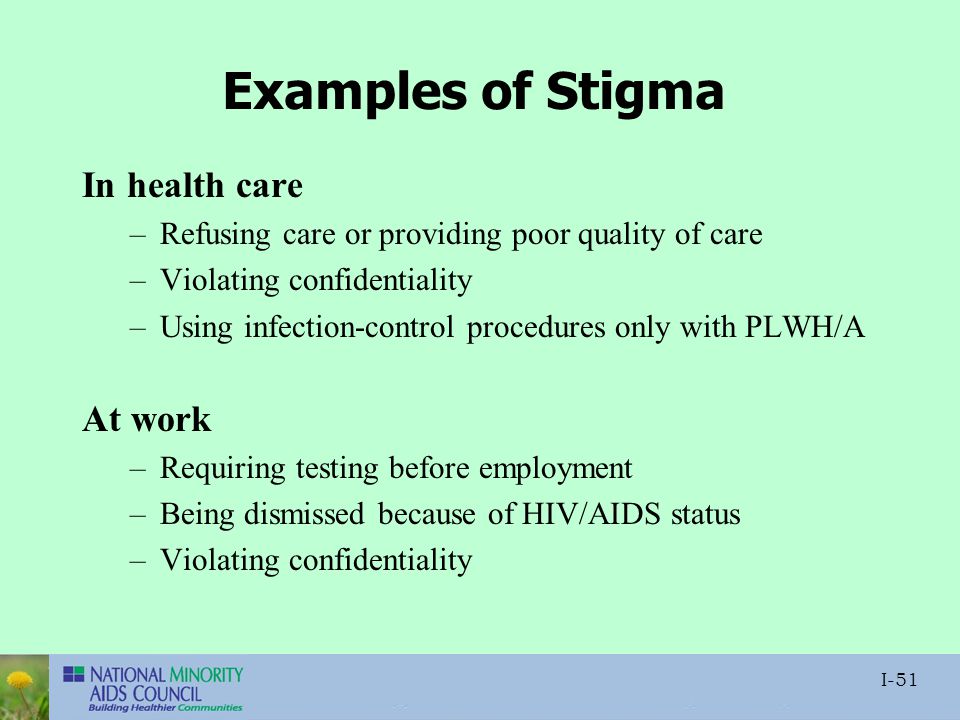 Examples of Stigma

In health care
– Refusing care or providing poor quality of care
– Violating confidentiality
– Using infection-control procedures only with PLWH/A

At work
– Requiring testing before employment
– Being dismissed because of HIV/AIDS status
– Violating confidentiality

NATIONAL MINORITY AIDS COUNCIL
Building Healthier Communities

I-51